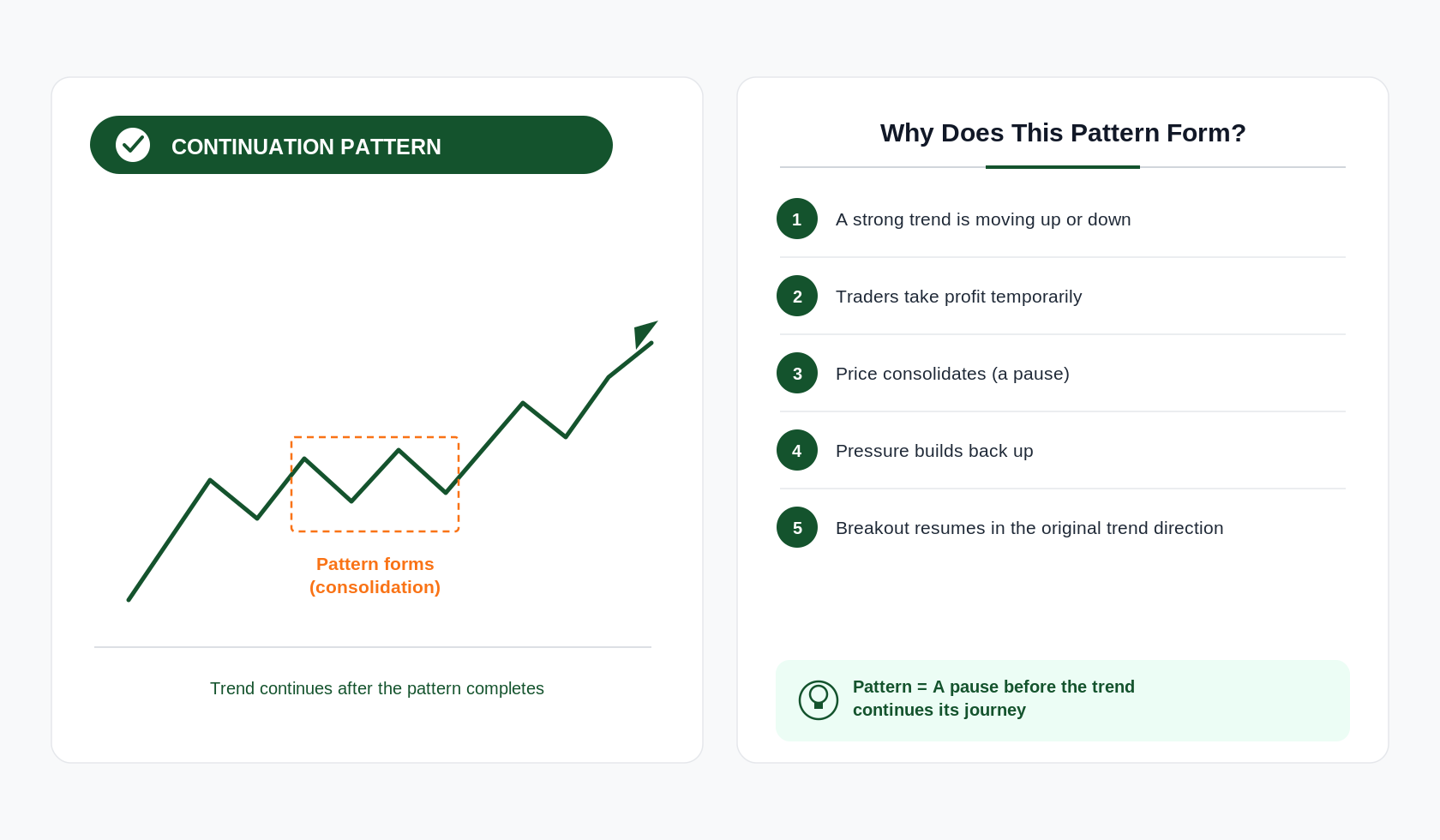 CONTINUATION PATTERN

Pattern forms (consolidation)

Trend continues after the pattern completes

Why Does This Pattern Form?

1 A strong trend is moving up or down

2 Traders take profit temporarily

3 Price consolidates (a pause)

4 Pressure builds back up

5 Breakout resumes in the original trend direction

Pattern = A pause before the trend continues its journey